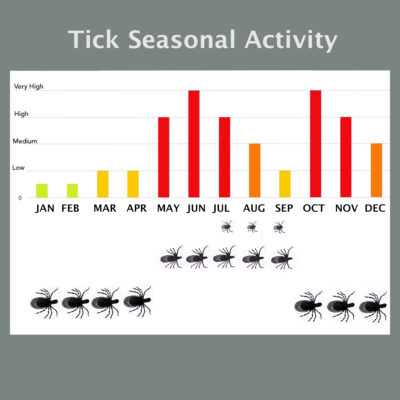 Tick Seasonal Activity

Very High
High
Medium
Low
0

JAN FEB MAR APR MAY JUN JUL AUG SEP OCT NOV DEC